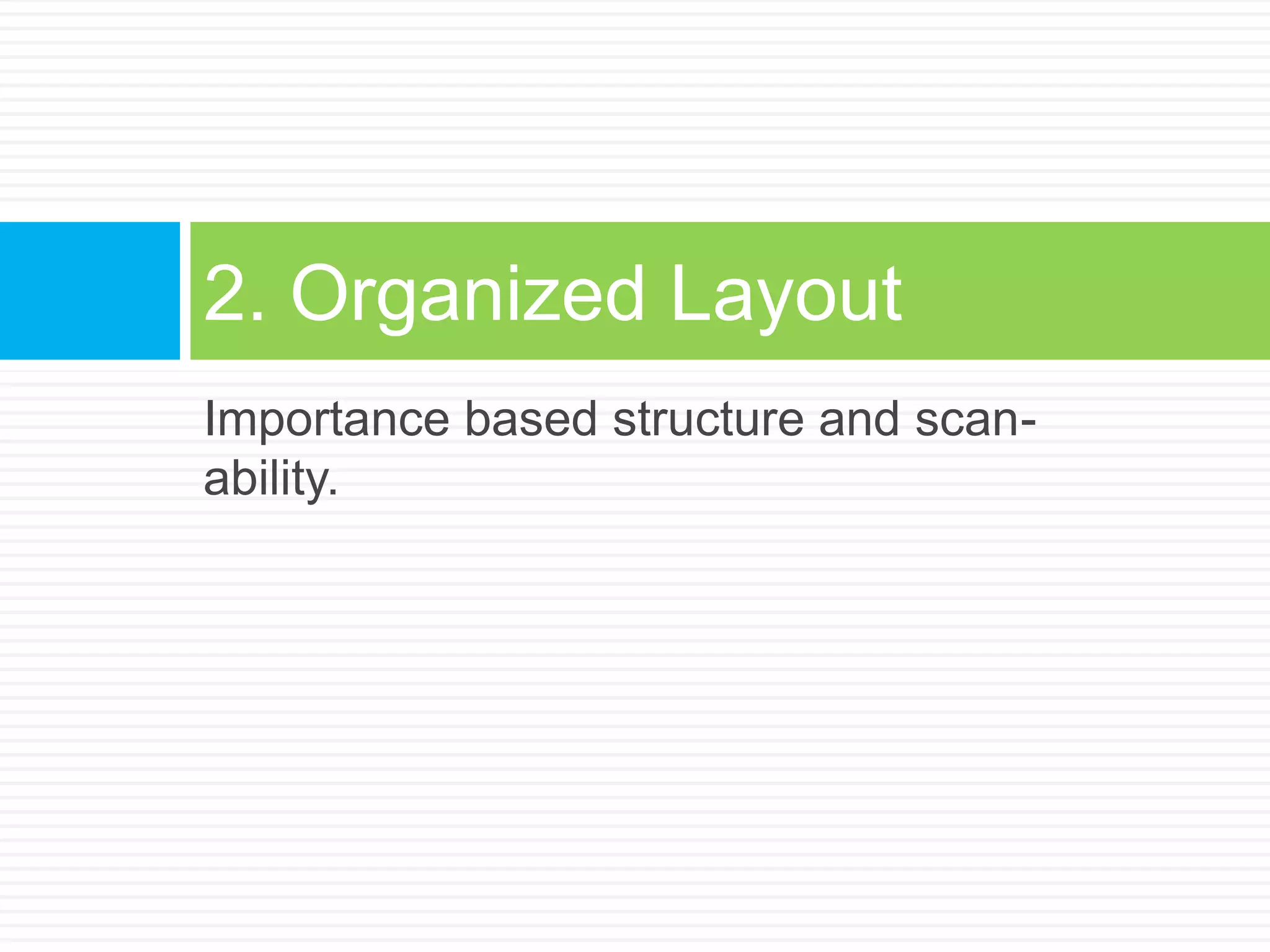 2. Organized Layout

Importance based structure and scan-ability.